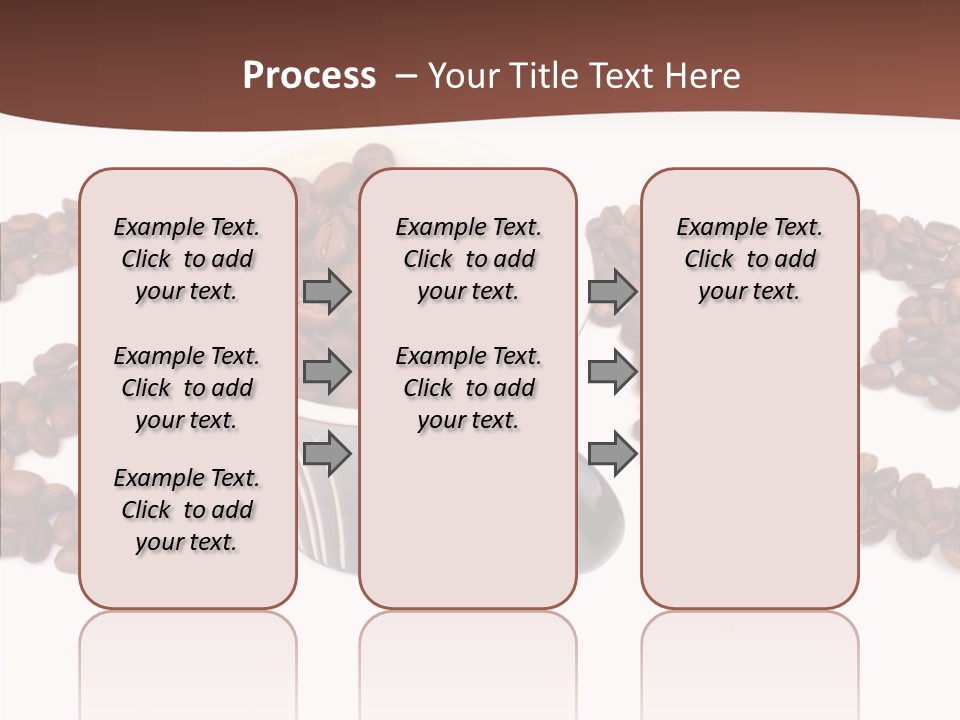 Process – Your Title Text Here

Example Text. Click to add your text.

Example Text. Click to add your text.

Example Text. Click to add your text.

Example Text. Click to add your text.

Example Text. Click to add your text.

Example Text. Click to add your text.